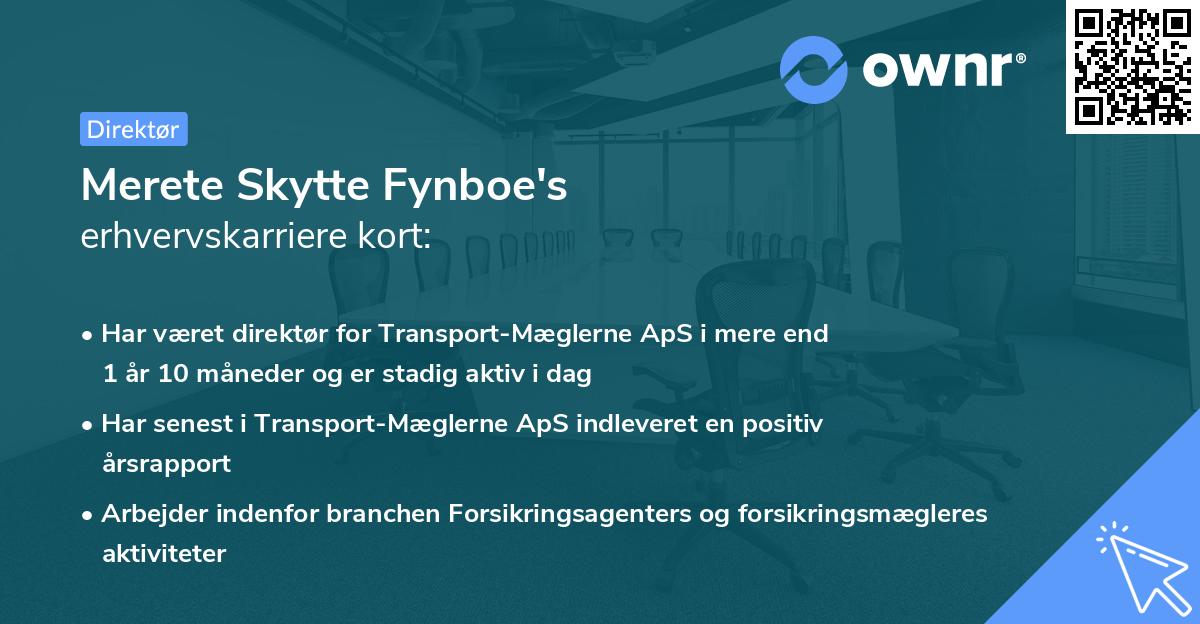 ownr®

Direktør

Merete Skytte Fynboe's
erhvervskarriere kort:

• Har været direktør for Transport-Mæglerne ApS i mere end 1 år 10 måneder og er stadig aktiv i dag

• Har senest i Transport-Mæglerne ApS indleveret en positiv årsrapport

• Arbejder indenfor branchen Forsikringsagenters og forsikringsmægleres aktiviteter